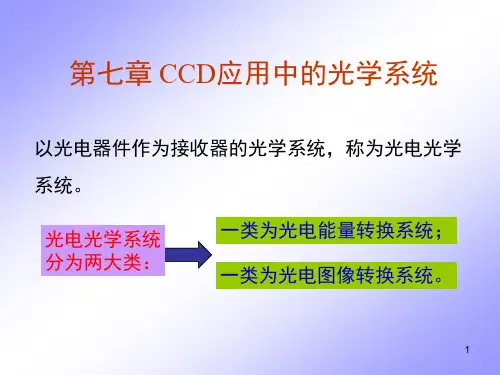 第七章 CCD应用中的光学系统

以光电器件作为接收器的光学系统，称为光电光学系统。

光电光学系统分为两大类：

一类为光电能量转换系统；

一类为光电图像转换系统。

1